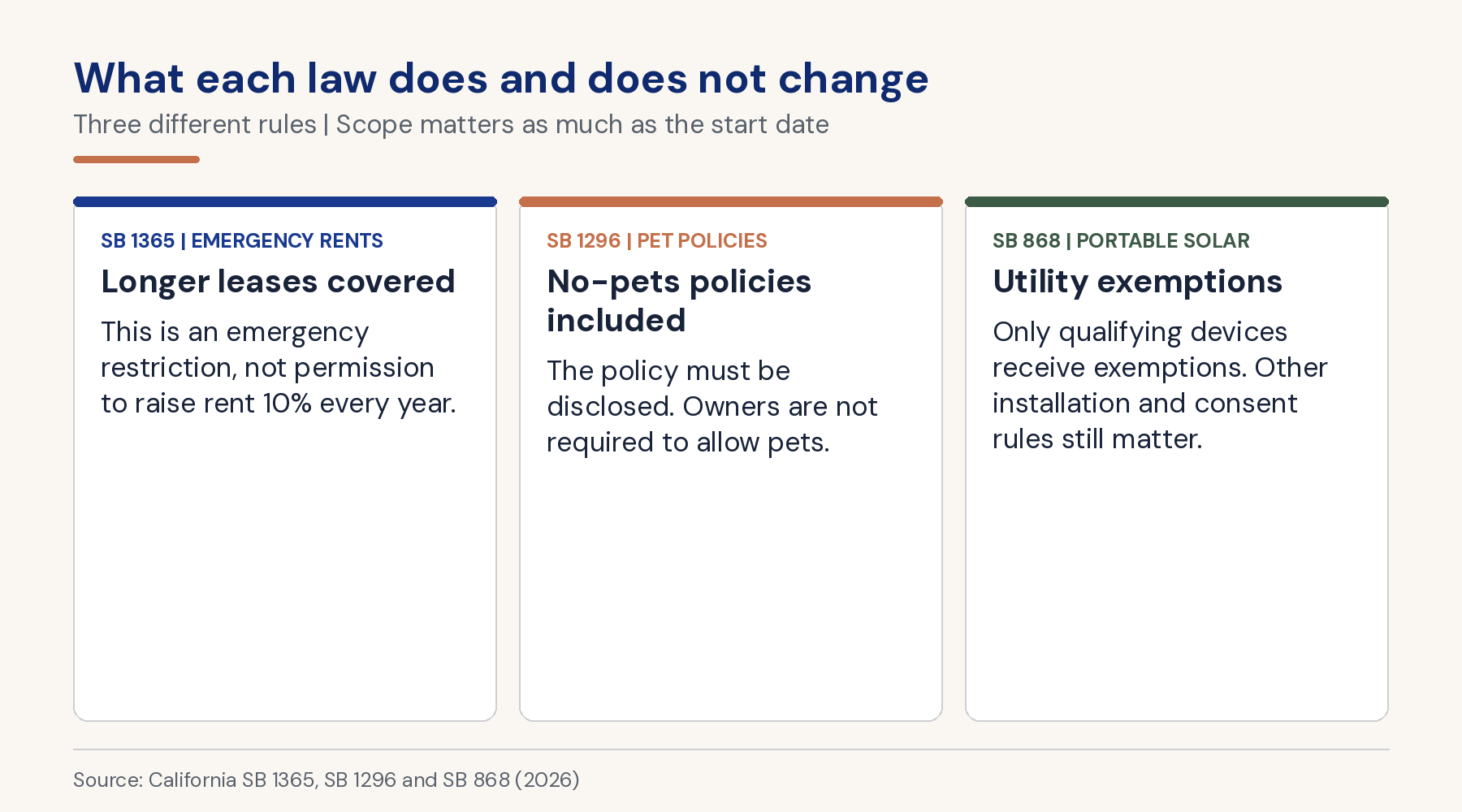 What each law does and does not change

Three different rules | Scope matters as much as the start date

SB 1365 | EMERGENCY RENTS

Longer leases covered

This is an emergency restriction, not permission to raise rent 10% every year.

SB 1296 | PET POLICIES

No-pets policies included

The policy must be disclosed. Owners are not required to allow pets.

SB 868 | PORTABLE SOLAR

Utility exemptions

Only qualifying devices receive exemptions. Other installation and consent rules still matter.

Source: California SB 1365, SB 1296 and SB 868 (2026)